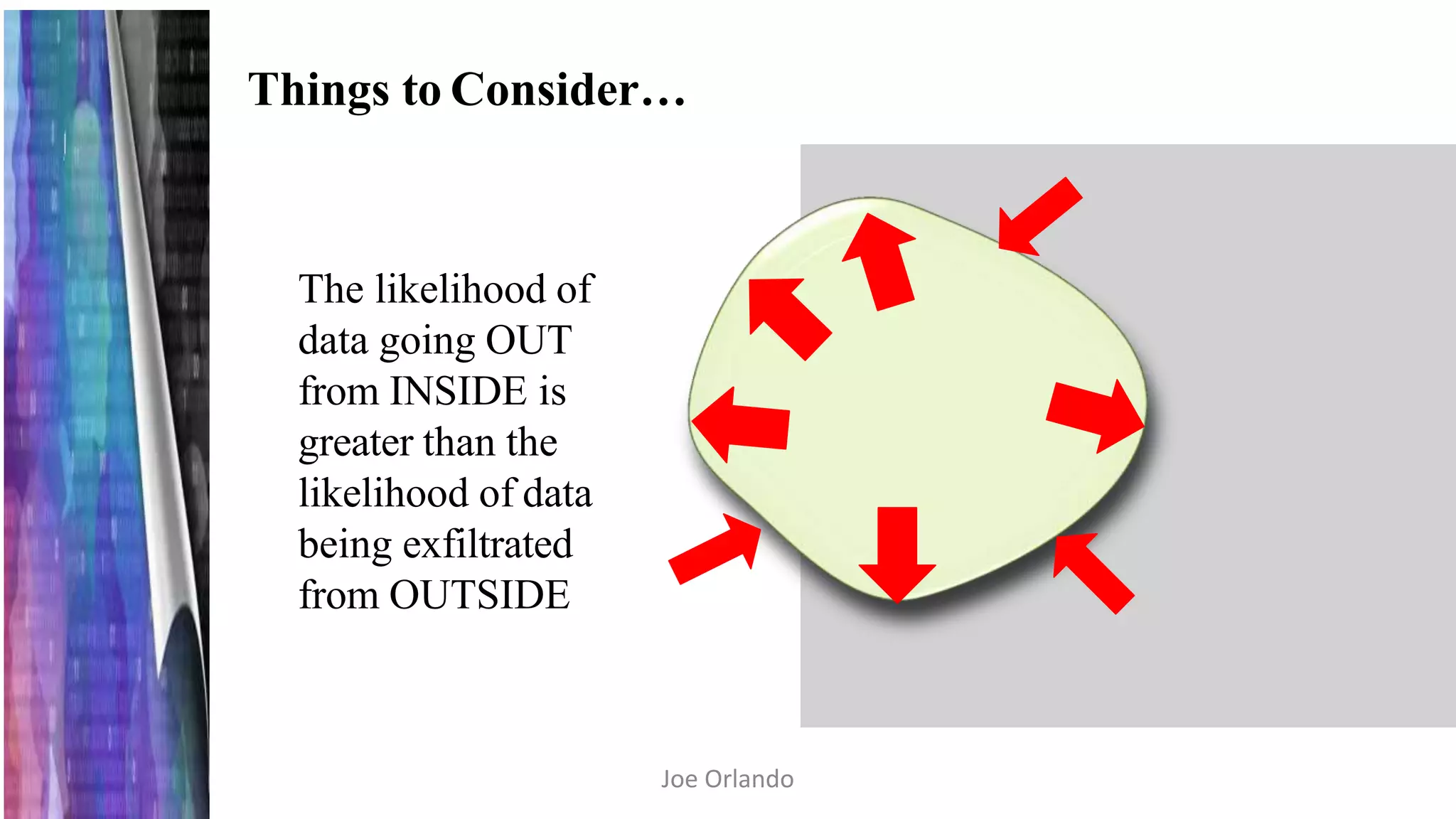 Things to Consider…

The likelihood of data going OUT from INSIDE is greater than the likelihood of data being exfiltrated from OUTSIDE

Joe Orlando